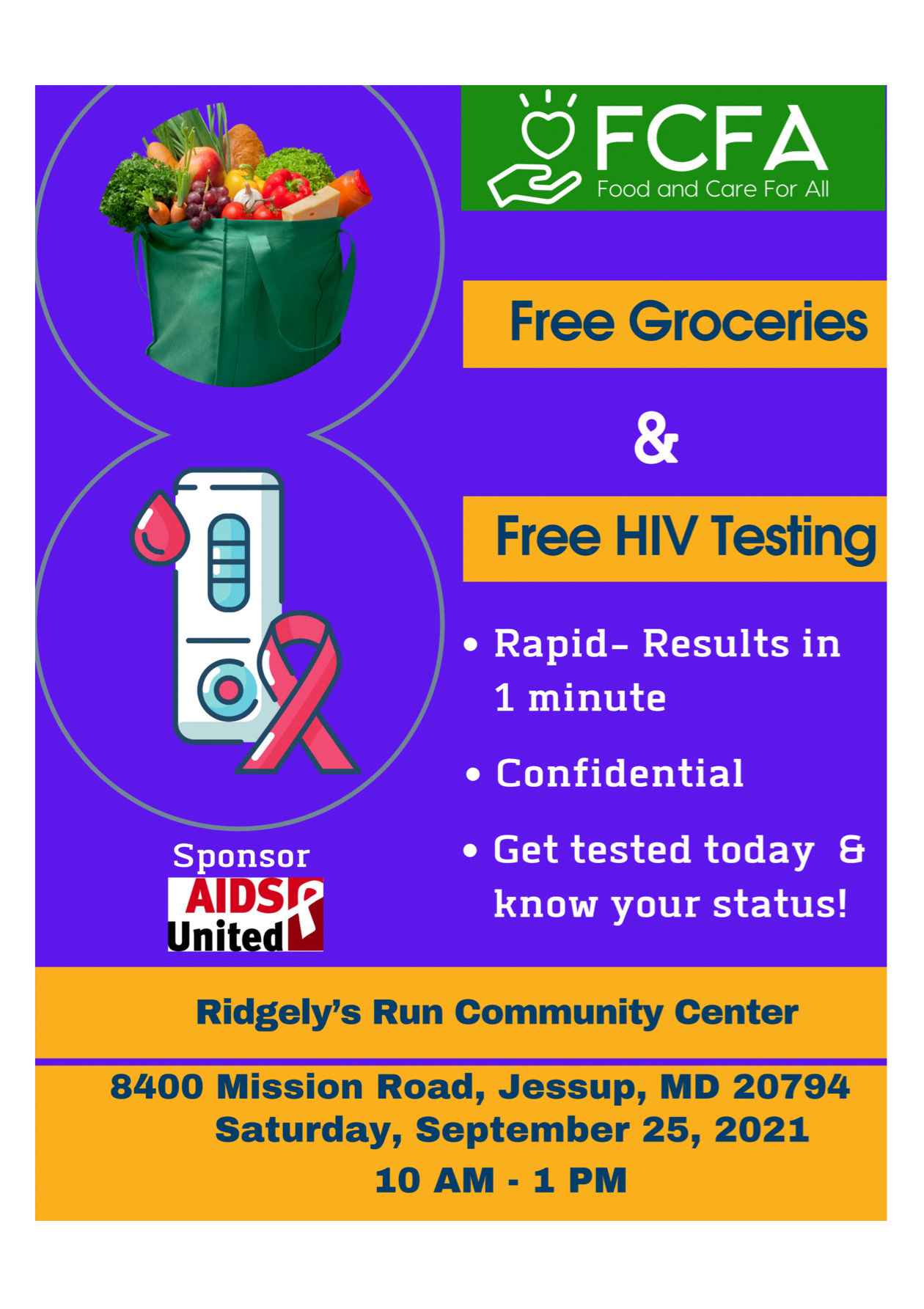 FCFA
Food and Care For All

Free Groceries

&

Free HIV Testing

• Rapid- Results in 1 minute

• Confidential

• Get tested today & know your status!

Sponsor
AIDS United

Ridgely's Run Community Center

8400 Mission Road, Jessup, MD 20794
Saturday, September 25, 2021
10 AM - 1 PM